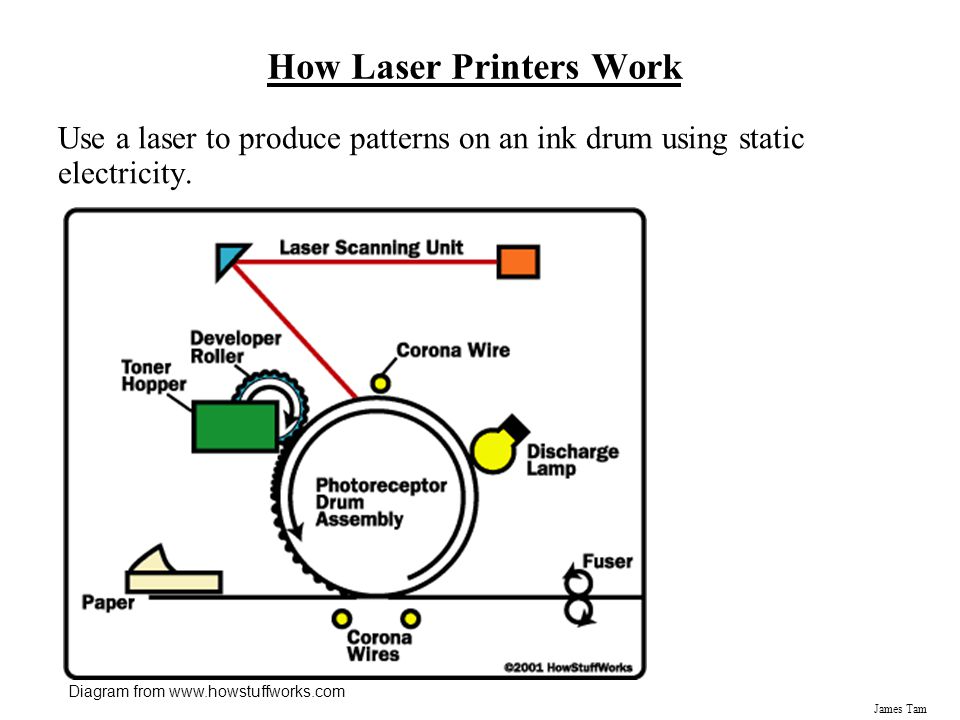 How Laser Printers Work

Use a laser to produce patterns on an ink drum using static electricity.

Laser Scanning Unit

Developer Roller

Toner Hopper

Corona Wire

Discharge Lamp

Photoreceptor Drum Assembly

Fuser

Paper

Corona Wires

©2001 HowStuffWorks

Diagram from www.howstuffworks.com

James Tam